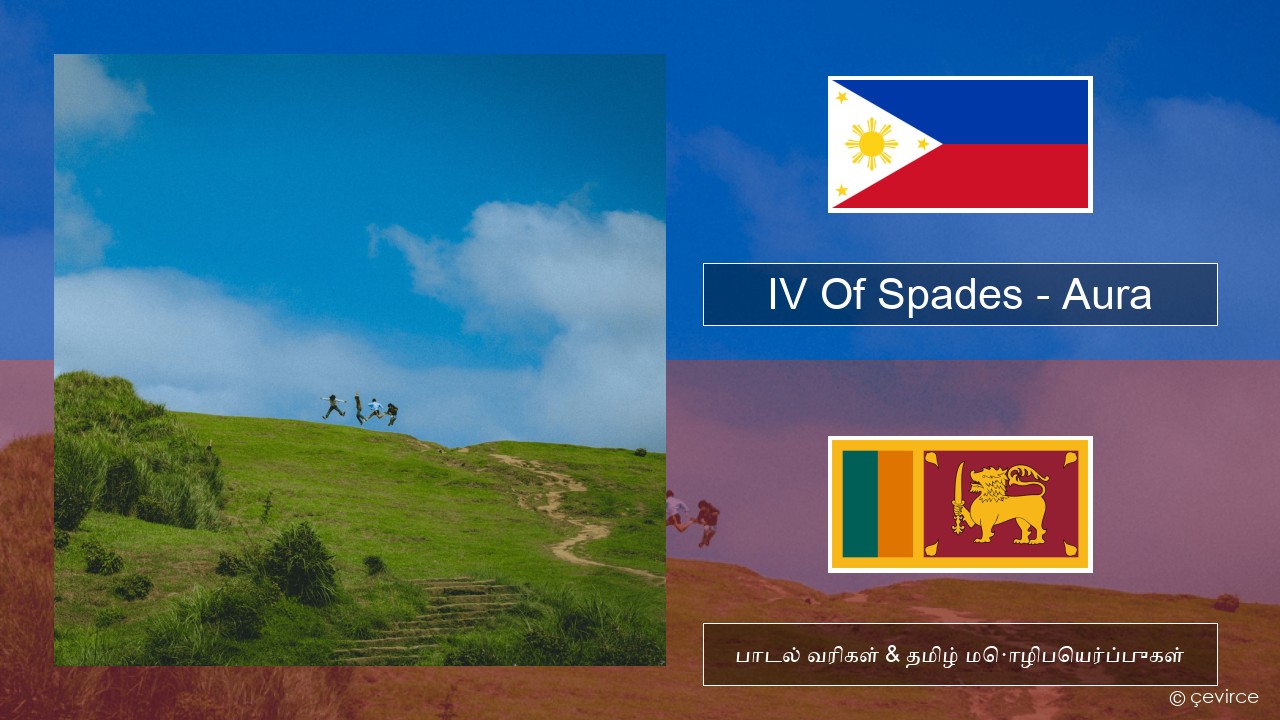 IV Of Spades - Aura

பாடல் வரிகள் & தமிழ் மொழிபெயர்ப்புகள்

© çevirce